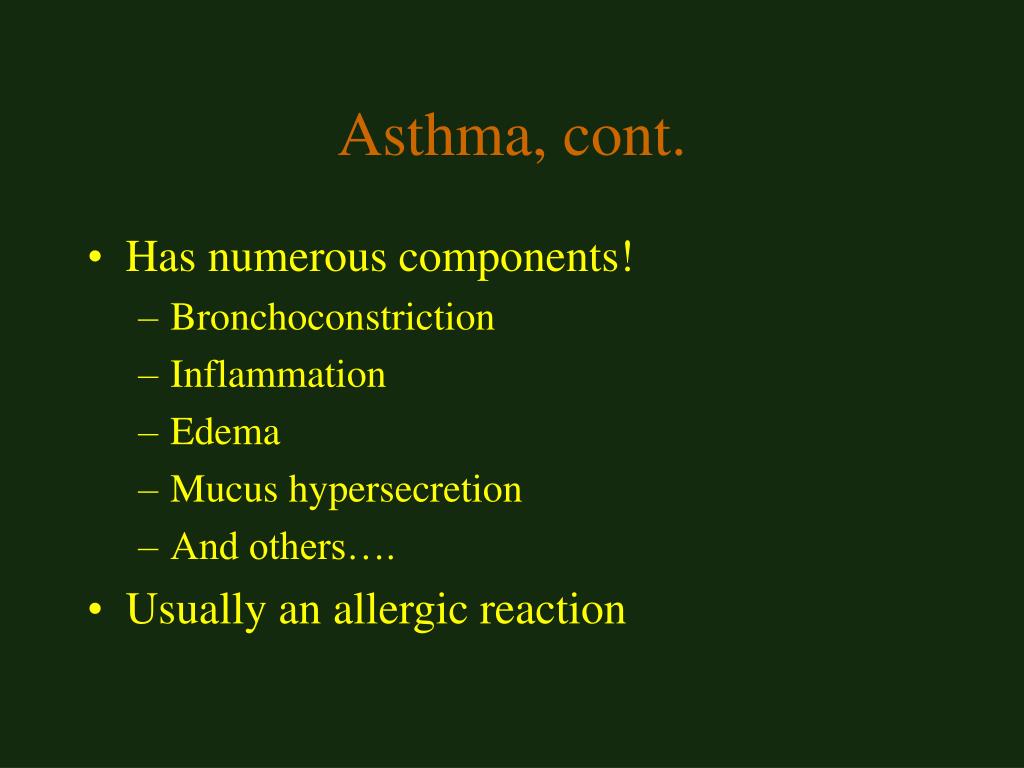 Asthma, cont.

• Has numerous components!
– Bronchoconstriction
– Inflammation
– Edema
– Mucus hypersecretion
– And others….
• Usually an allergic reaction